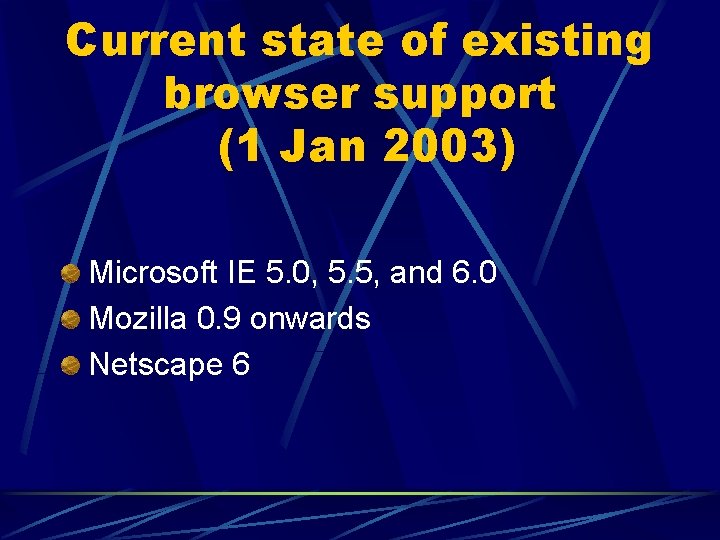 Current state of existing browser support (1 Jan 2003)

Microsoft IE 5.0, 5.5, and 6.0
Mozilla 0.9 onwards
Netscape 6